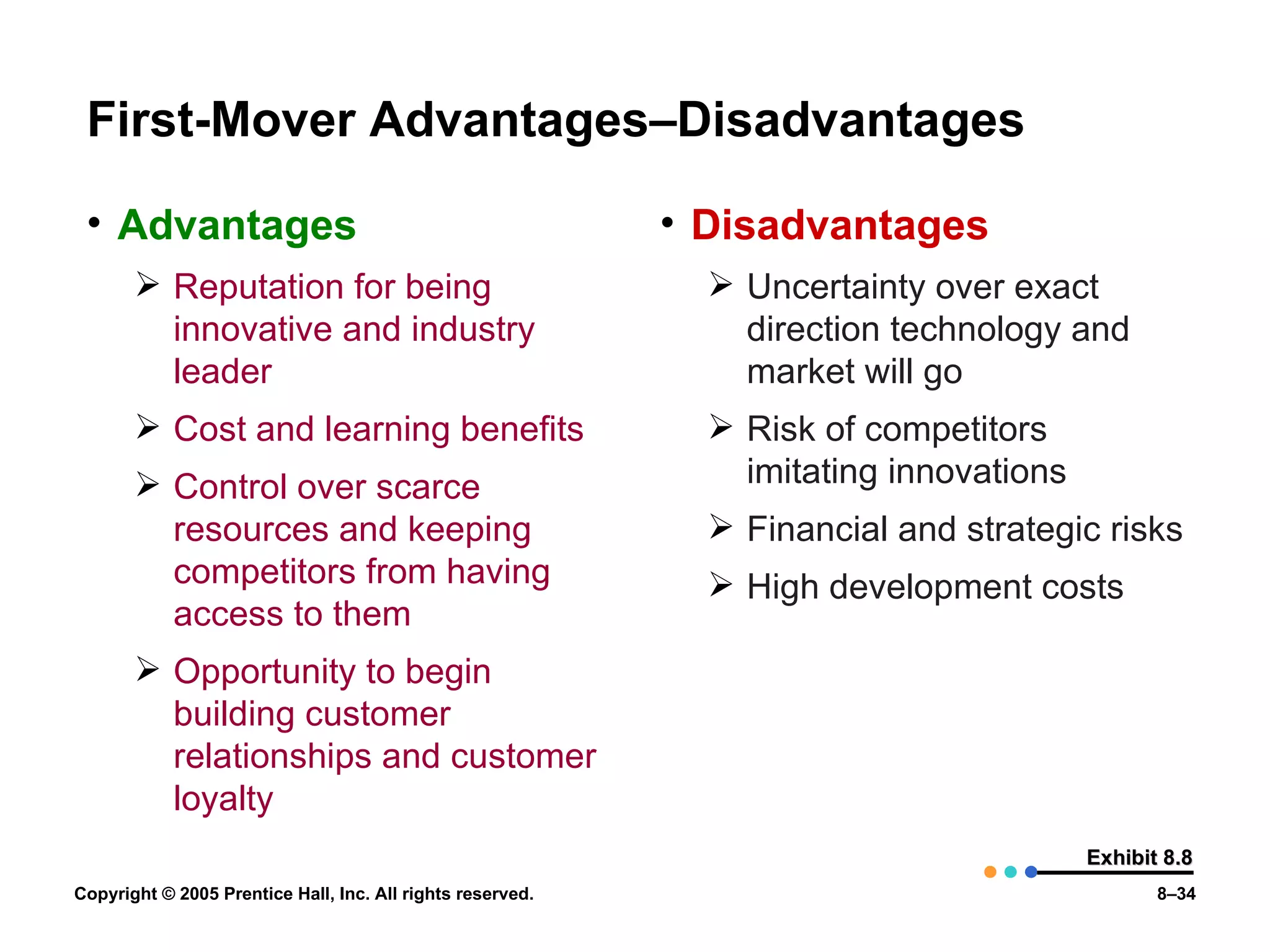 First-Mover Advantages–Disadvantages

• Advantages

➢ Reputation for being innovative and industry leader

➢ Cost and learning benefits

➢ Control over scarce resources and keeping competitors from having access to them

➢ Opportunity to begin building customer relationships and customer loyalty

• Disadvantages

➢ Uncertainty over exact direction technology and market will go

➢ Risk of competitors imitating innovations

➢ Financial and strategic risks

➢ High development costs

Exhibit 8.8

Copyright © 2005 Prentice Hall, Inc. All rights reserved.

8–34